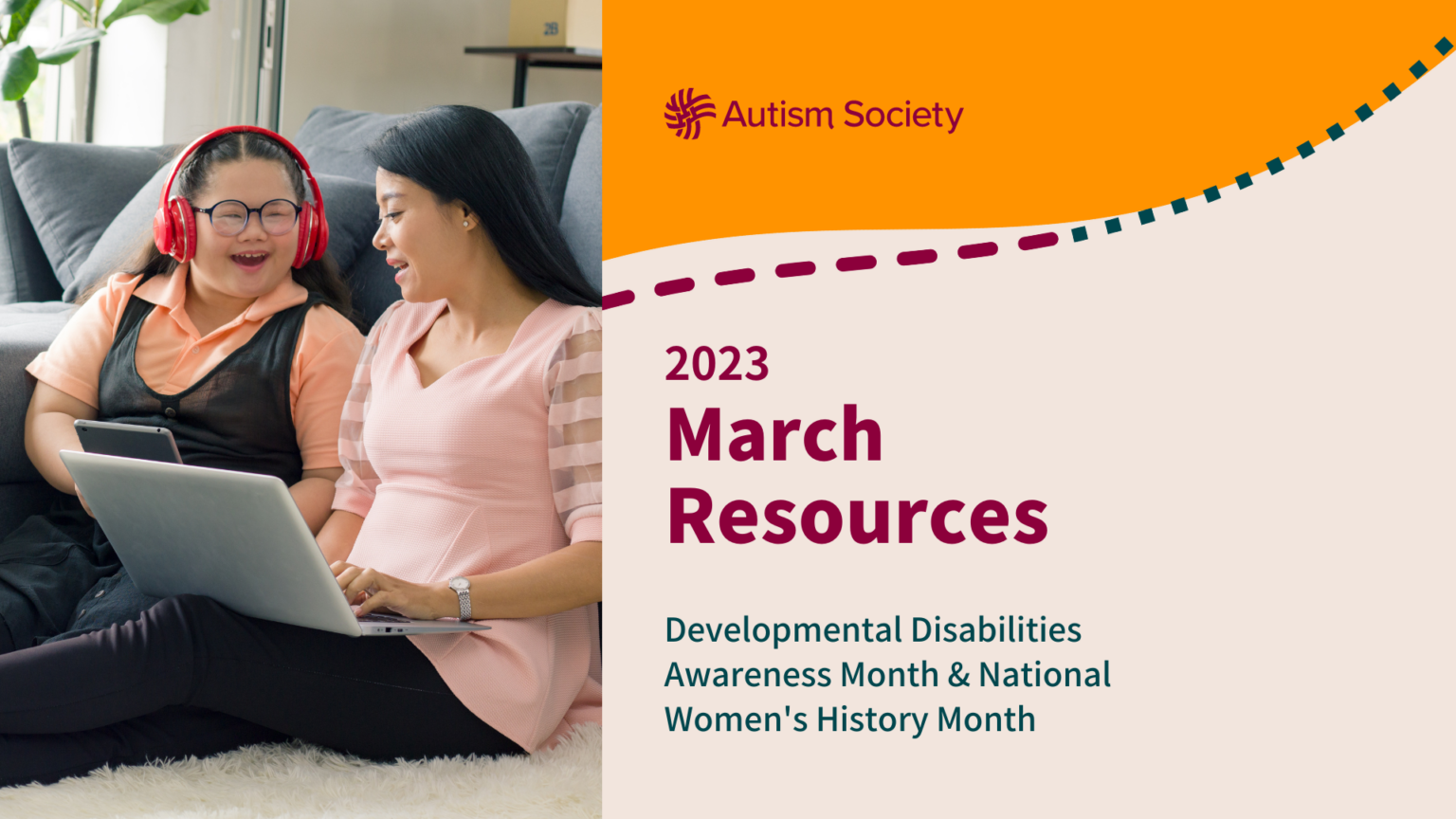 Autism Society

2023
March
Resources

Developmental Disabilities Awareness Month & National Women's History Month